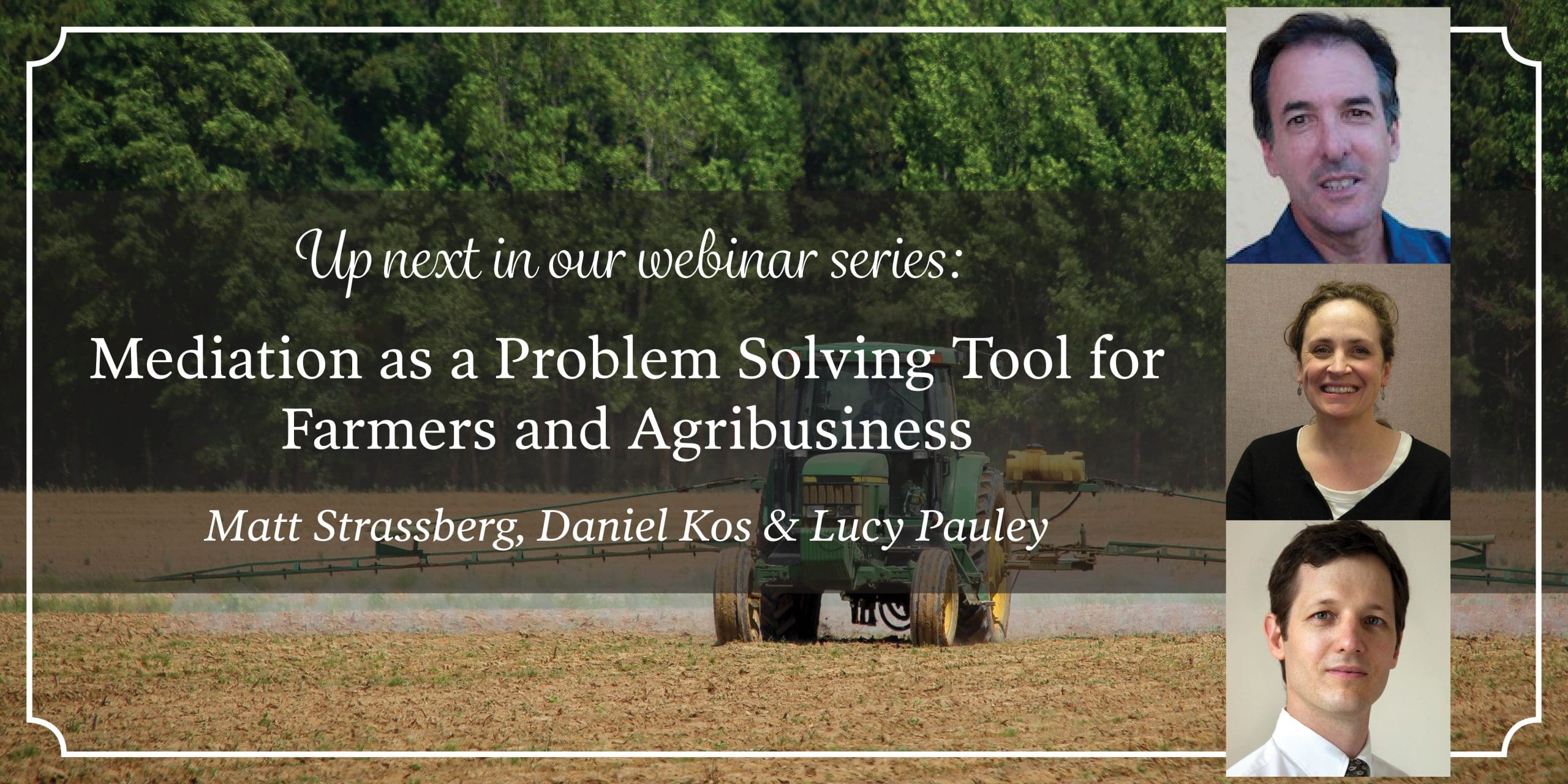 Up next in our webinar series:

Mediation as a Problem Solving Tool for Farmers and Agribusiness

Matt Strassberg, Daniel Kos & Lucy Pauley